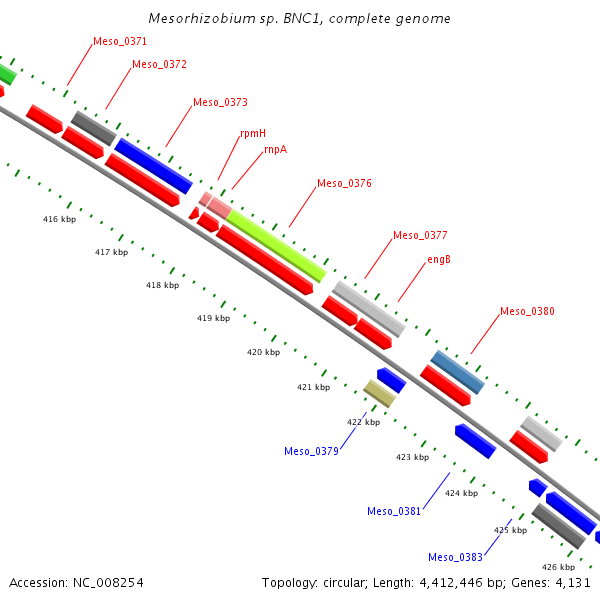 Mesorhizobium sp. BNC1, complete genome

Meso_0371
Meso_0372
Meso_0373
rpmH
rnpA
Meso_0376
Meso_0377
engB
Meso_0380

416 kbp
417 kbp
418 kbp
419 kbp
420 kbp
421 kbp
422 kbp
423 kbp
424 kbp
425 kbp
426 kbp

Meso_0379
Meso_0381
Meso_0383

Accession: NC_008254

Topology: circular; Length: 4,412,446 bp; Genes: 4,131